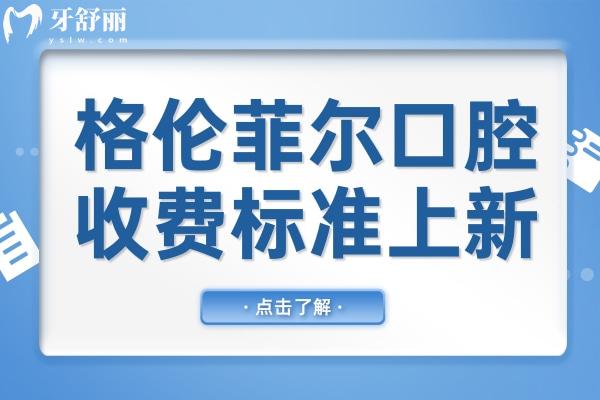 牙舒丽
yslw.com

格伦菲尔口腔
收费标准上新

· 点击了解 ·